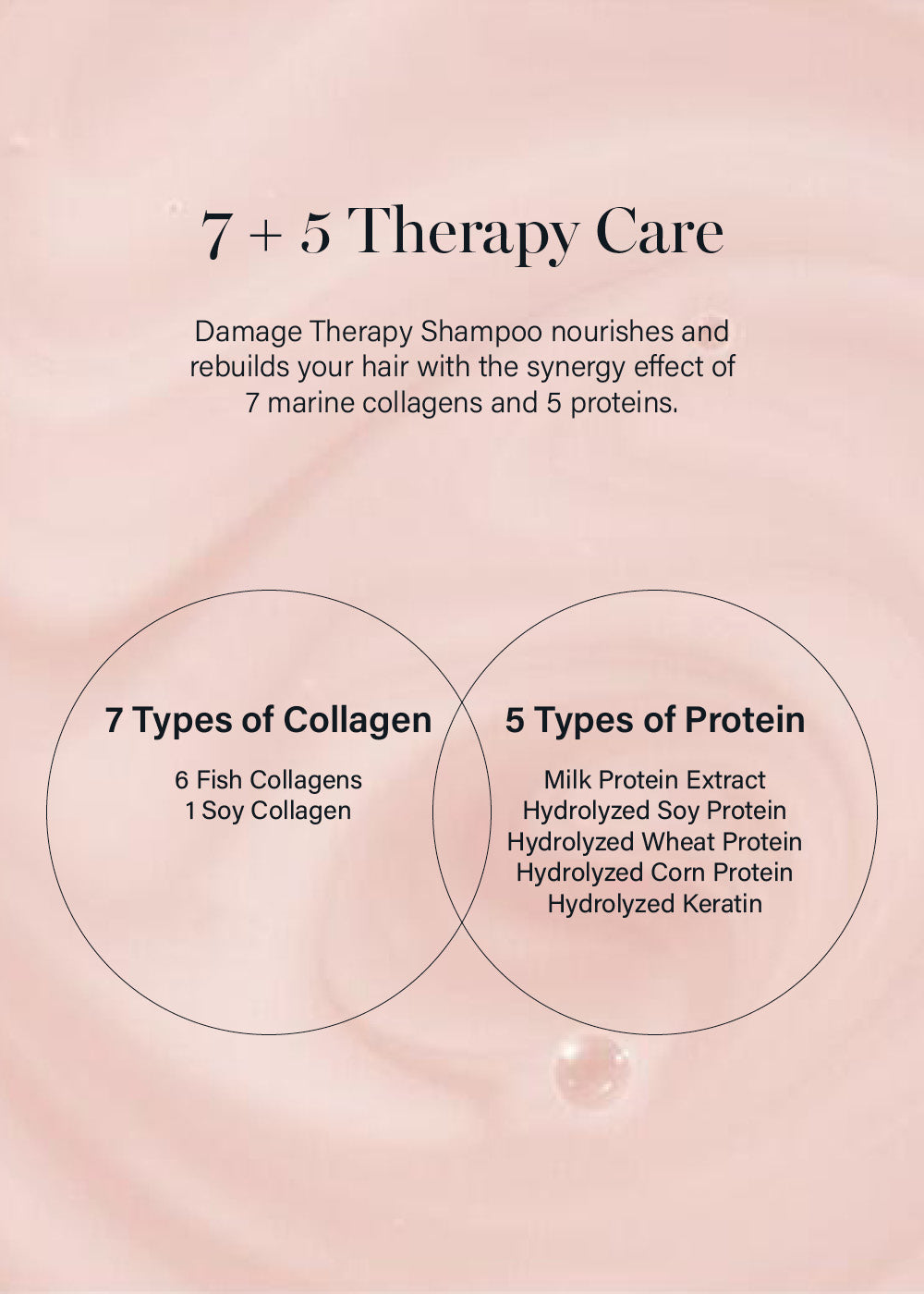 7 + 5 Therapy Care

Damage Therapy Shampoo nourishes and rebuilds your hair with the synergy effect of 7 marine collagens and 5 proteins.

7 Types of Collagen

6 Fish Collagens
1 Soy Collagen

5 Types of Protein

Milk Protein Extract
Hydrolyzed Soy Protein
Hydrolyzed Wheat Protein
Hydrolyzed Corn Protein
Hydrolyzed Keratin